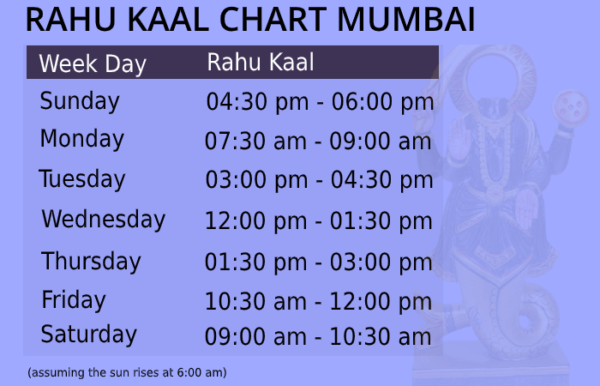 RAHU KAAL CHART MUMBAI

| Week Day | Rahu Kaal |
|---|---|
| Sunday | 04:30 pm - 06:00 pm |
| Monday | 07:30 am - 09:00 am |
| Tuesday | 03:00 pm - 04:30 pm |
| Wednesday | 12:00 pm - 01:30 pm |
| Thursday | 01:30 pm - 03:00 pm |
| Friday | 10:30 am - 12:00 pm |
| Saturday | 09:00 am - 10:30 am |

(assuming the sun rises at 6:00 am)